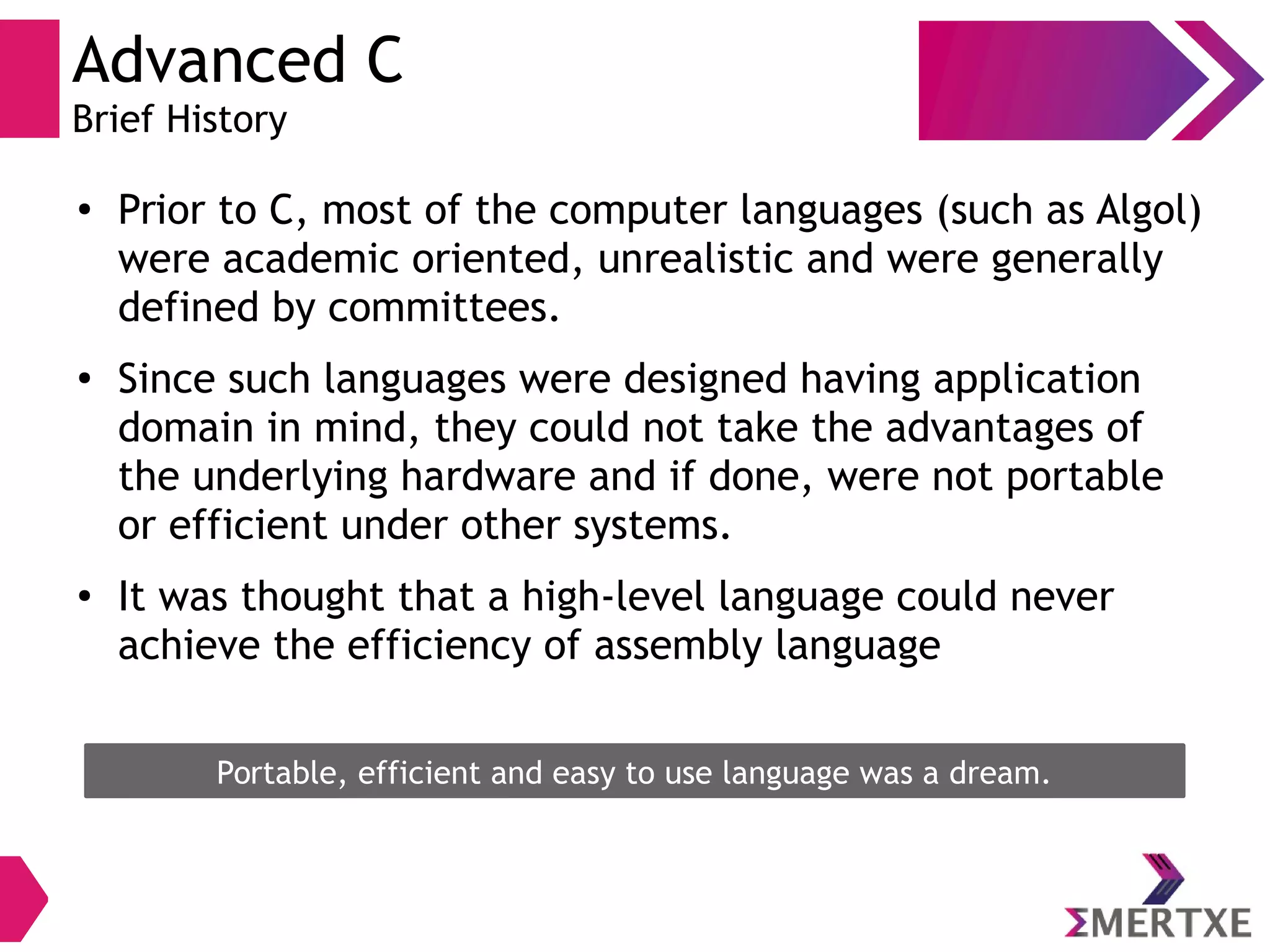 Advanced C
Brief History

• Prior to C, most of the computer languages (such as Algol) were academic oriented, unrealistic and were generally defined by committees.

• Since such languages were designed having application domain in mind, they could not take the advantages of the underlying hardware and if done, were not portable or efficient under other systems.

• It was thought that a high-level language could never achieve the efficiency of assembly language

Portable, efficient and easy to use language was a dream.

ΣMERTXE